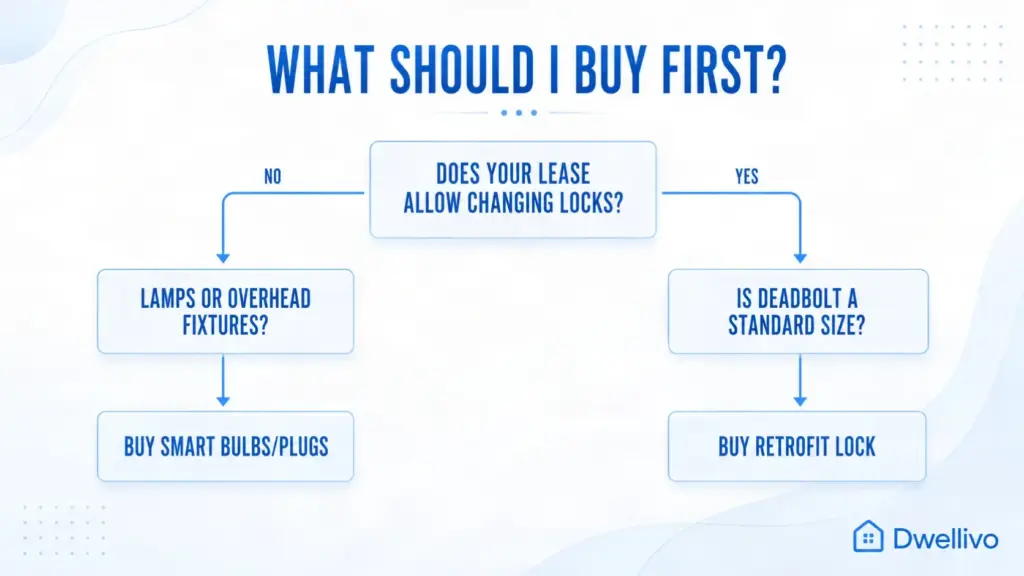 WHAT SHOULD I BUY FIRST?

DOES YOUR LEASE ALLOW CHANGING LOCKS?

NO

YES

LAMPS OR OVERHEAD FIXTURES?

BUY SMART BULBS/PLUGS

IS DEADBOLT A STANDARD SIZE?

BUY RETROFIT LOCK

Dwellivo